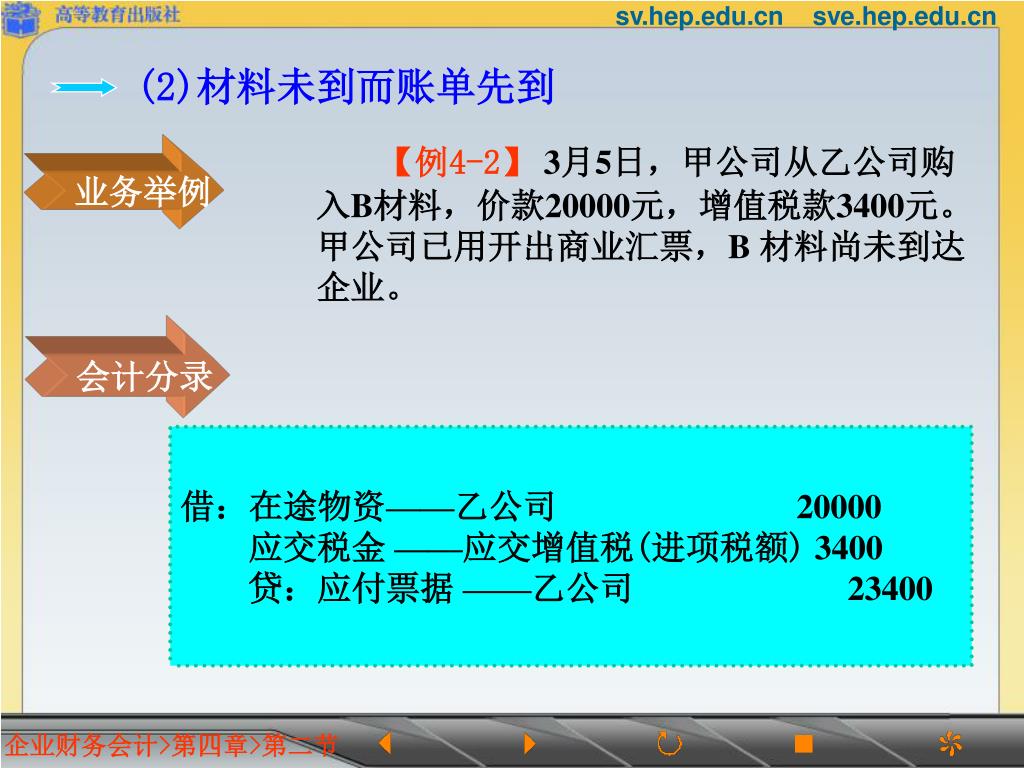 高等教育出版社

sv.hep.edu.cn sve.hep.edu.cn

(2)材料未到而账单先到

业务举例

【例4-2】 3月5日，甲公司从乙公司购入B材料，价款20000元，增值税款3400元。甲公司已用开出商业汇票，B 材料尚未到达企业。

会计分录

借：在途物资——乙公司 20000
应交税金 ——应交增值税(进项税额) 3400
贷：应付票据 ——乙公司 23400

企业财务会计>第四章>第二节